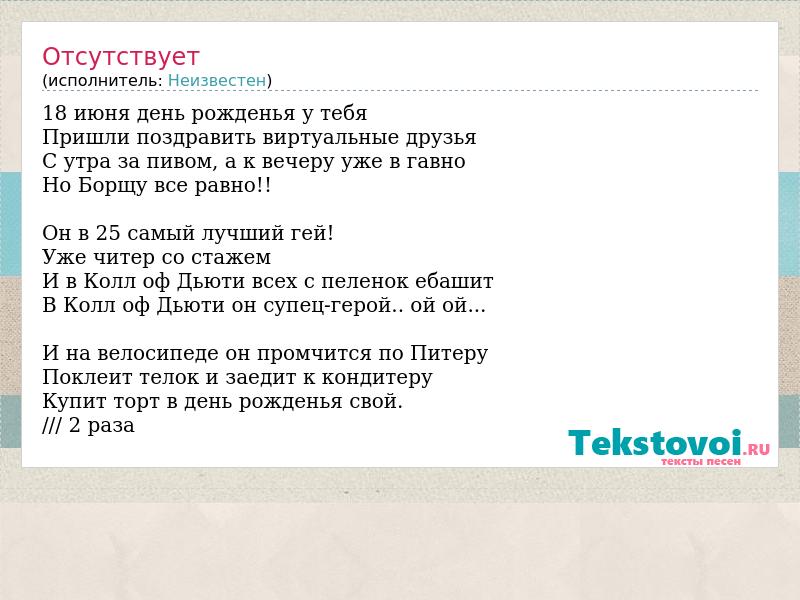 Отсутствует
(исполнитель: Неизвестен)

18 июня день рожденья у тебя
Пришли поздравить виртуальные друзья
С утра за пивом, а к вечеру уже в гавно
Но Борщу все равно!!

Он в 25 самый лучший гей!
Уже читер со стажем
И в Колл оф Дьюти всех с пеленок ебашит
В Колл оф Дьюти он супец-герой.. ой ой...

И на велосипеде он промчится по Питеру
Поклеит телок и заедит к кондитеру
Купит торт в день рожденья свой.
/// 2 раза

Tekstovoi.RU
тексты песен